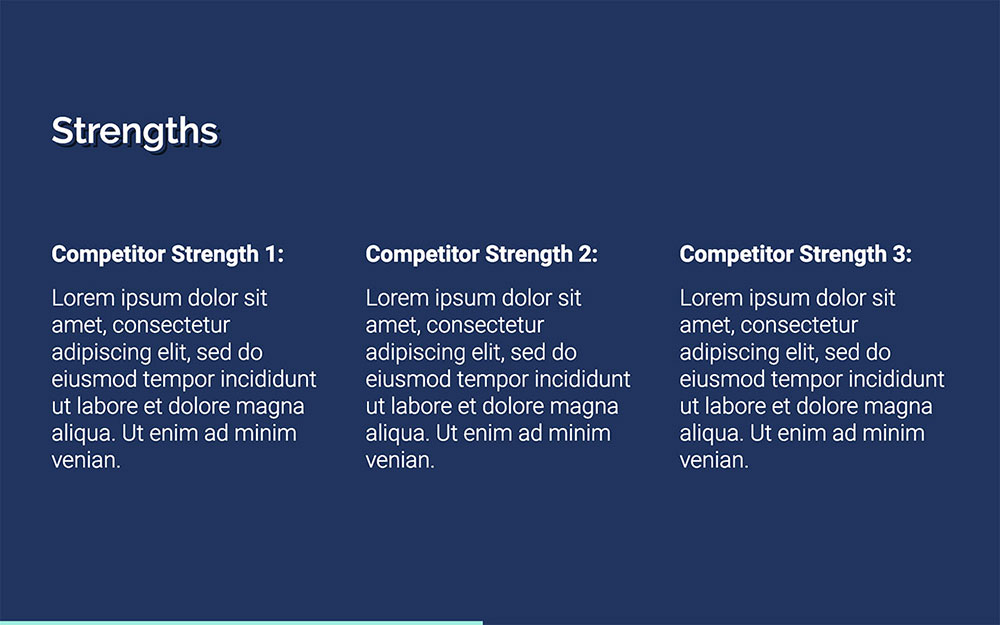 Strengths

Competitor Strength 1:

Lorem ipsum dolor sit amet, consectetur adipiscing elit, sed do eiusmod tempor incididunt ut labore et dolore magna aliqua. Ut enim ad minim venian.

Competitor Strength 2:

Lorem ipsum dolor sit amet, consectetur adipiscing elit, sed do eiusmod tempor incididunt ut labore et dolore magna aliqua. Ut enim ad minim venian.

Competitor Strength 3:

Lorem ipsum dolor sit amet, consectetur adipiscing elit, sed do eiusmod tempor incididunt ut labore et dolore magna aliqua. Ut enim ad minim venian.